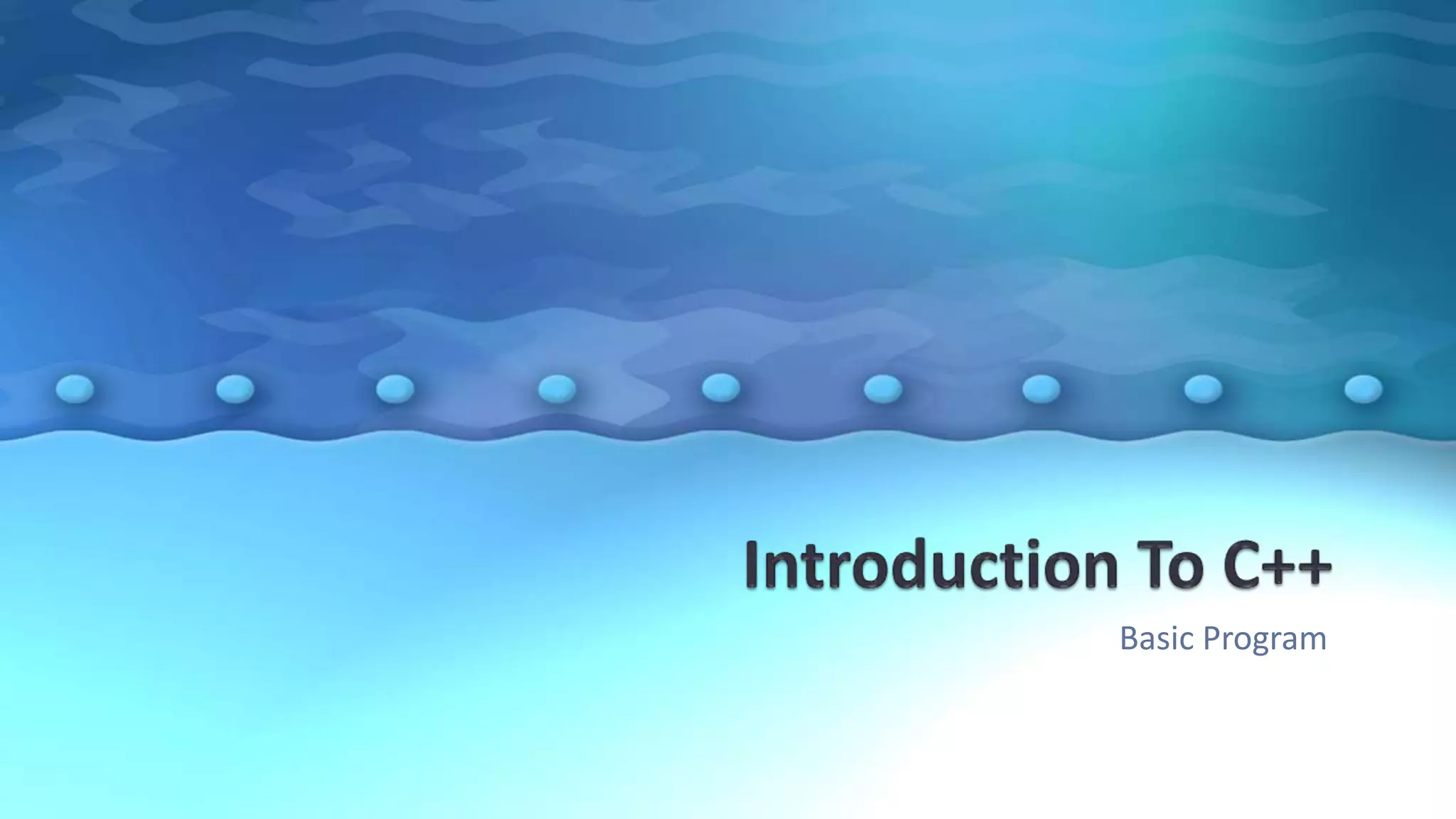 Introduction To C++

Basic Program